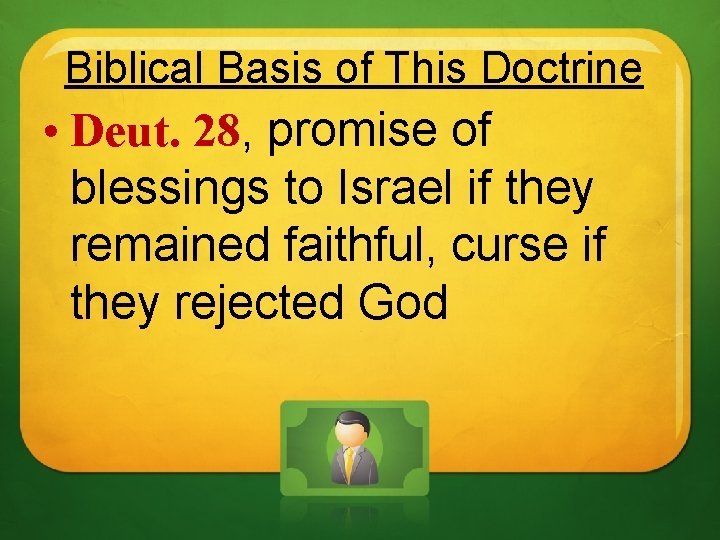 Biblical Basis of This Doctrine

• Deut. 28, promise of blessings to Israel if they remained faithful, curse if they rejected God